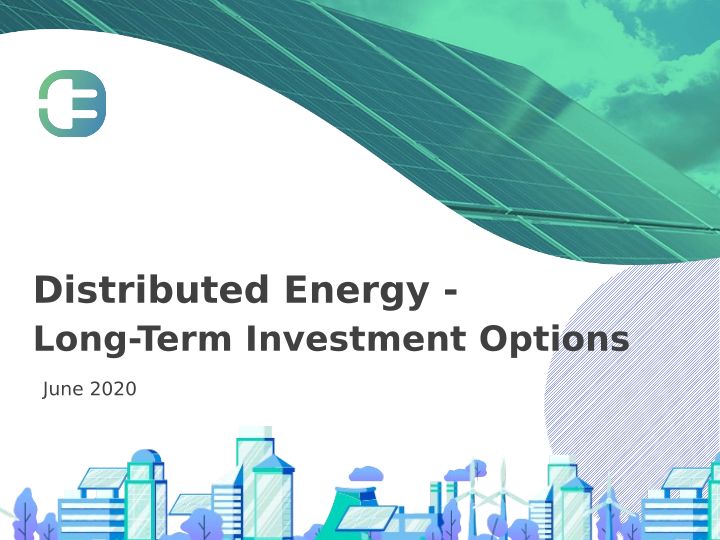 Distributed Energy -
Long-Term Investment Options

June 2020